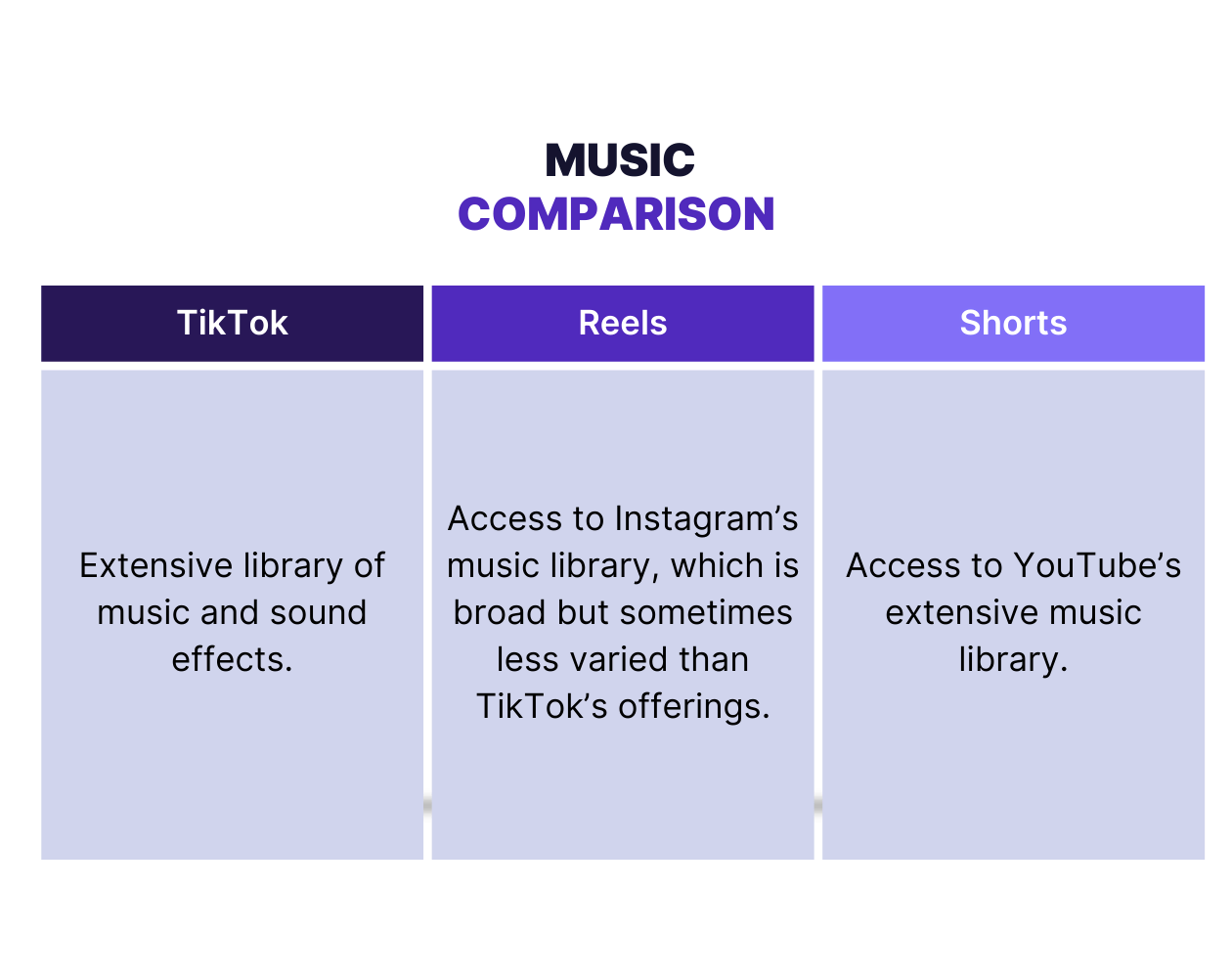 MUSIC
COMPARISON

| TikTok | Reels | Shorts |
|---|---|---|
| Extensive library of music and sound effects. | Access to Instagram’s music library, which is broad but sometimes less varied than TikTok’s offerings. | Access to YouTube’s extensive music library. |